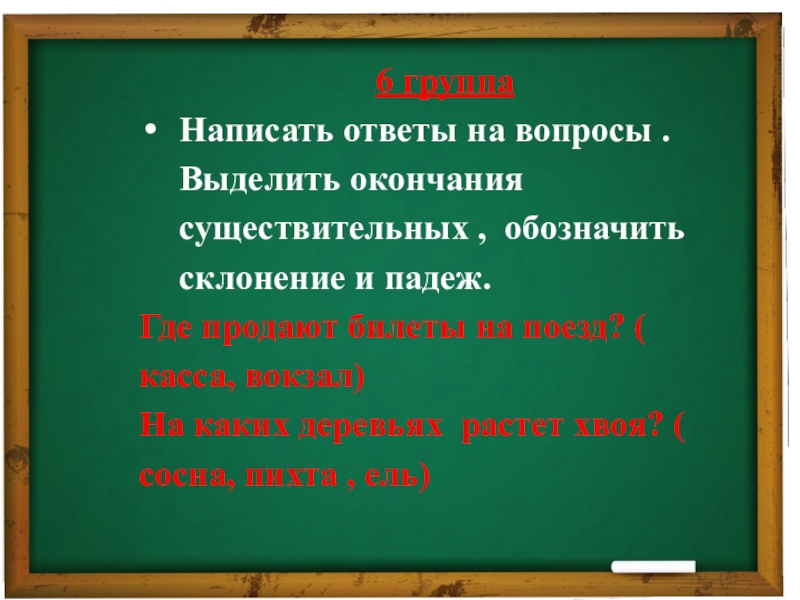 6 группа

• Написать ответы на вопросы . Выделить окончания существительных , обозначить склонение и падеж.

Где продают билеты на поезд? ( касса, вокзал)
На каких деревьях растет хвоя? ( сосна, пихта , ель)